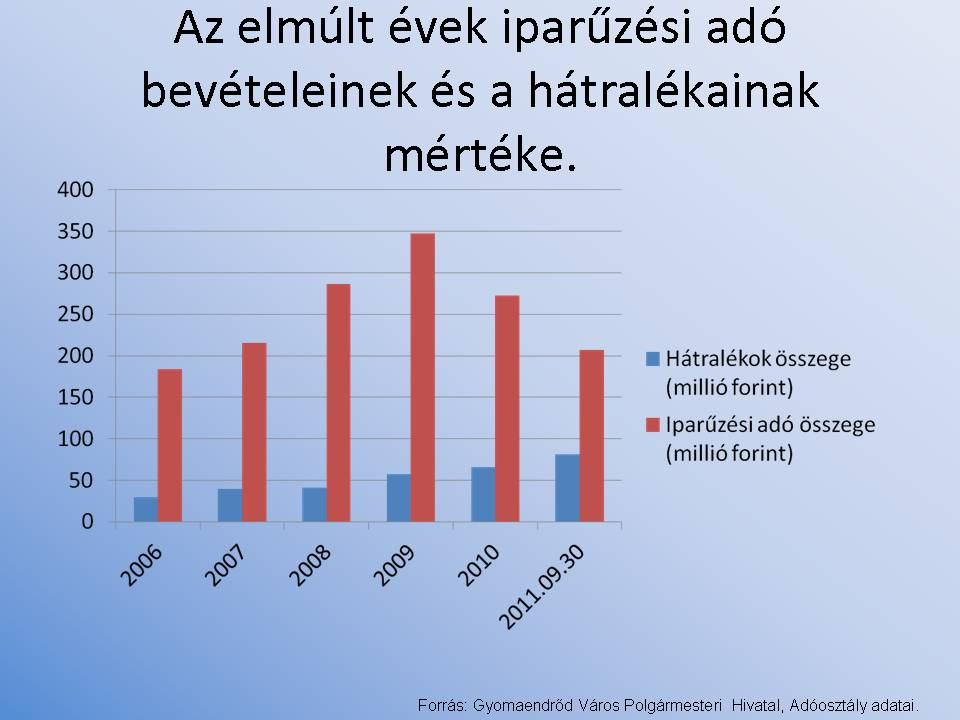 Az elmúlt évek iparűzési adó bevételeinek és a hátralékainak mértéke.

400
350
300
250
200
150
100
50
0

2006
2007
2008
2009
2010
2011.09.30

Hátralékok összege (millió forint)
Iparűzési adó összege (millió forint)

Forrás: Gyomaendrőd Város Polgármesteri Hivatal, Adóosztály adatai.